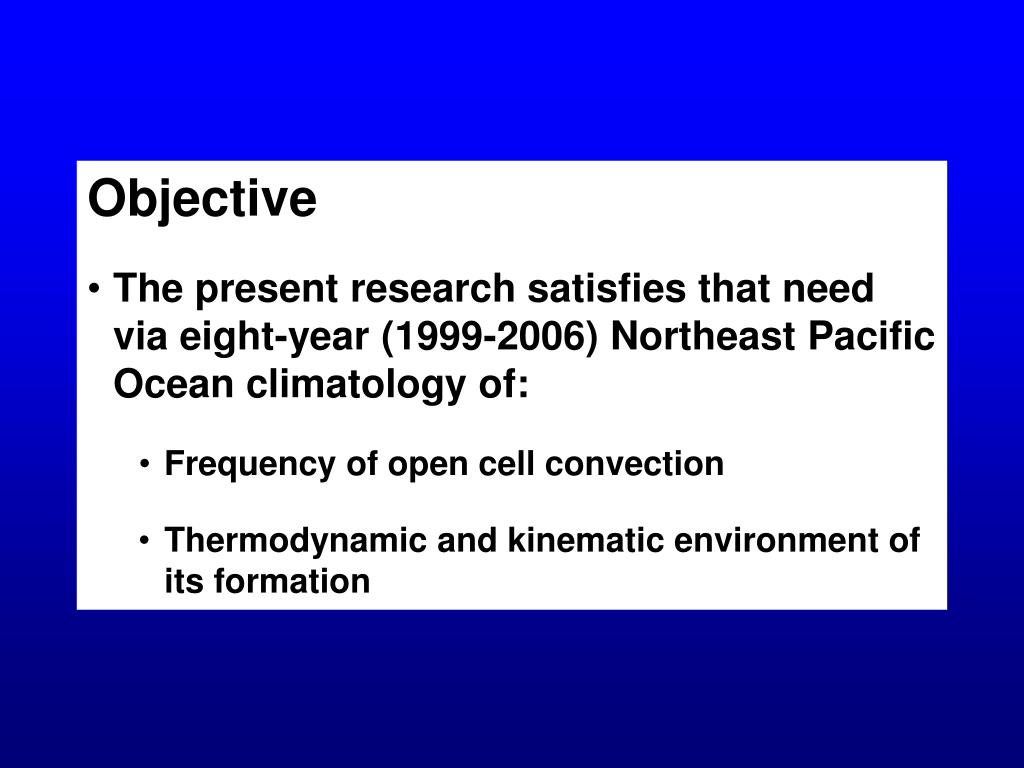 Objective

• The present research satisfies that need via eight-year (1999-2006) Northeast Pacific Ocean climatology of:

• Frequency of open cell convection

• Thermodynamic and kinematic environment of its formation